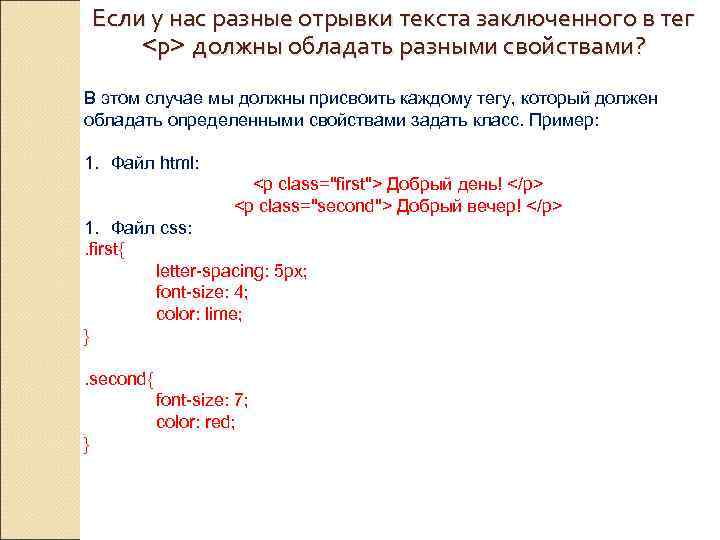 Если у нас разные отрывки текста заключенного в тег <p> должны обладать разными свойствами?

В этом случае мы должны присвоить каждому тегу, который должен обладать определенными свойствами задать класс. Пример:

1. Файл html:
<p class="first"> Добрый день! </p>
<p class="second"> Добрый вечер! </p>

1. Файл css:
.first{
letter-spacing: 5px;
font-size: 4;
color: lime;
}

.second{
font-size: 7;
color: red;
}